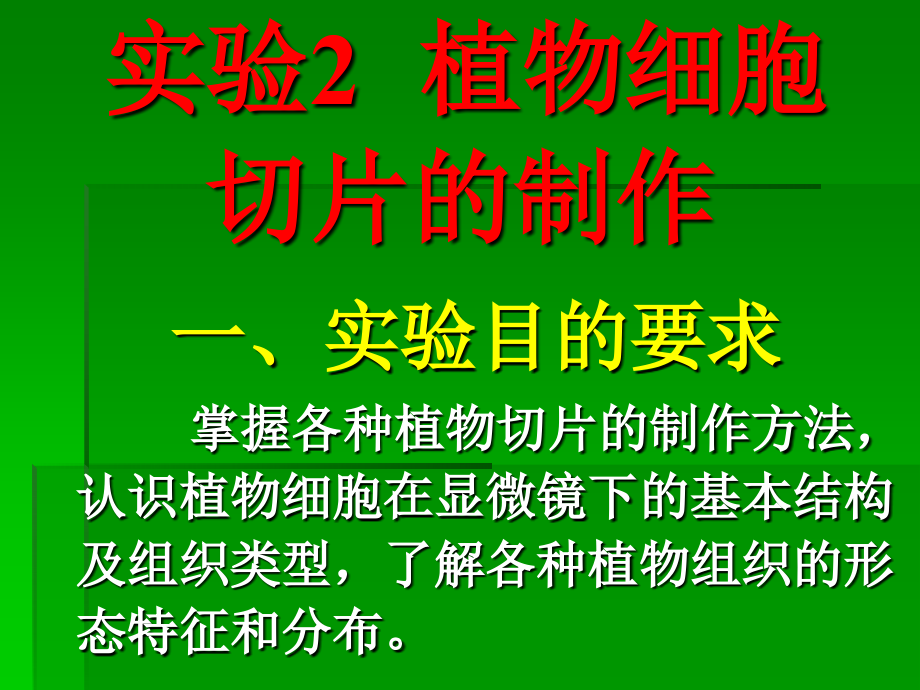 实验2 植物细胞切片的制作

一、实验目的要求

掌握各种植物切片的制作方法，认识植物细胞在显微镜下的基本结构及组织类型，了解各种植物组织的形态特征和分布。